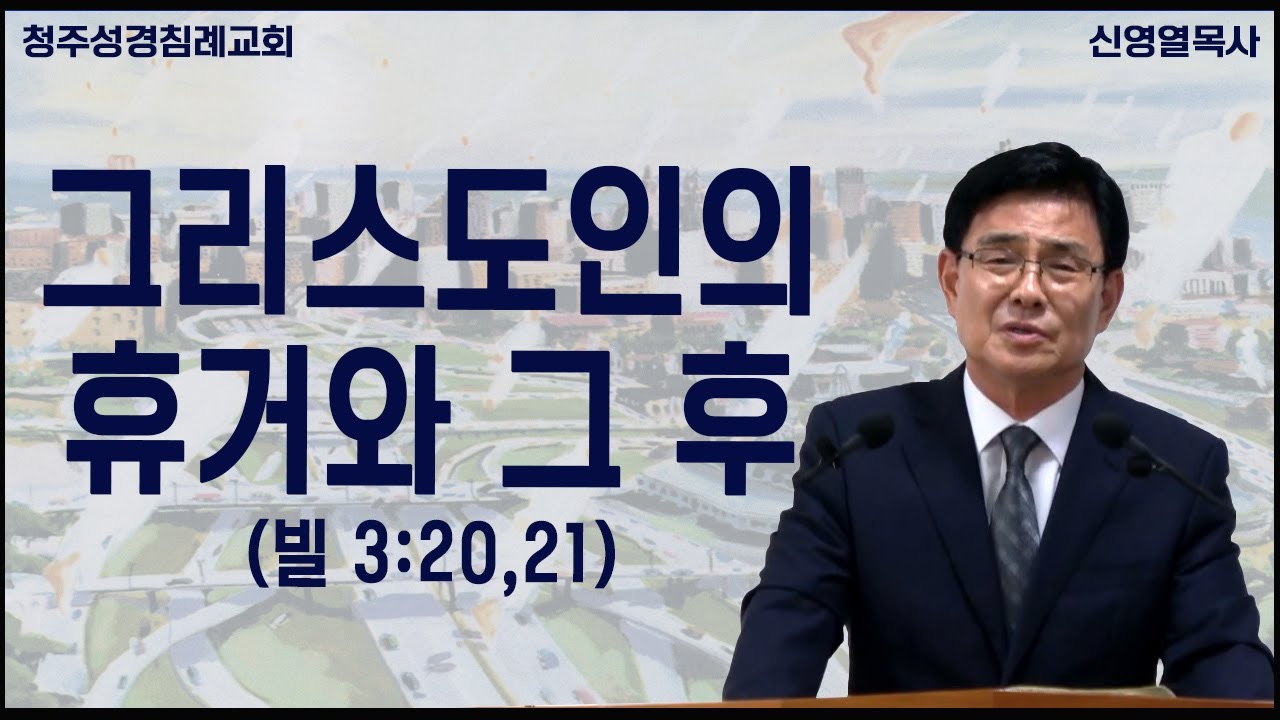 청주성경침례교회

신영열목사

그리스도인의 휴거와 그 후

(빌 3:20,21)